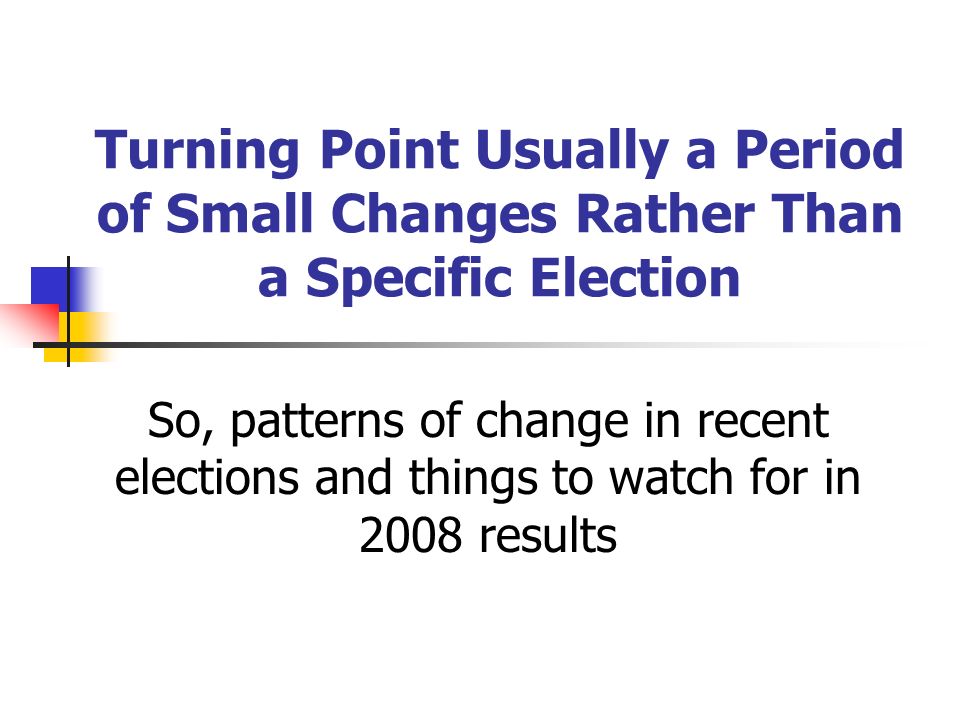 Turning Point Usually a Period of Small Changes Rather Than a Specific Election

So, patterns of change in recent elections and things to watch for in 2008 results